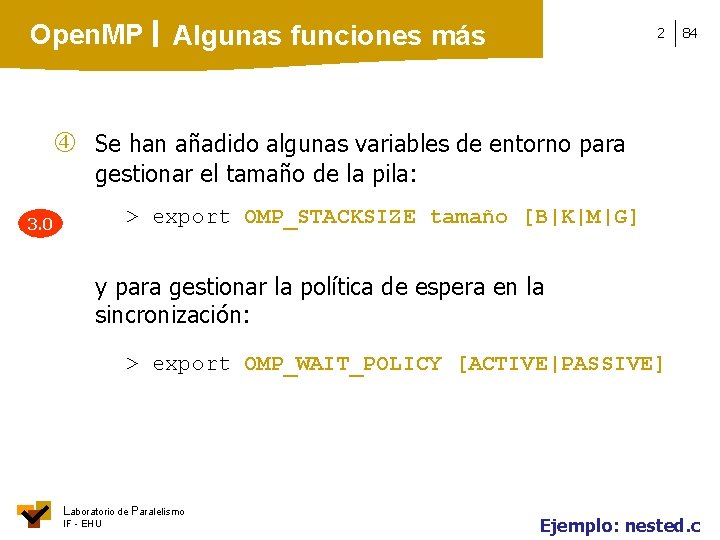 OpenMP | Algunas funciones más

2 | 84

④ Se han añadido algunas variables de entorno para gestionar el tamaño de la pila:

3.0

> export OMP_STACKSIZE tamaño [B|K|M|G]

y para gestionar la política de espera en la sincronización:

> export OMP_WAIT_POLICY [ACTIVE|PASSIVE]

Laboratorio de Paralelismo
IF - EHU

Ejemplo: nested.c